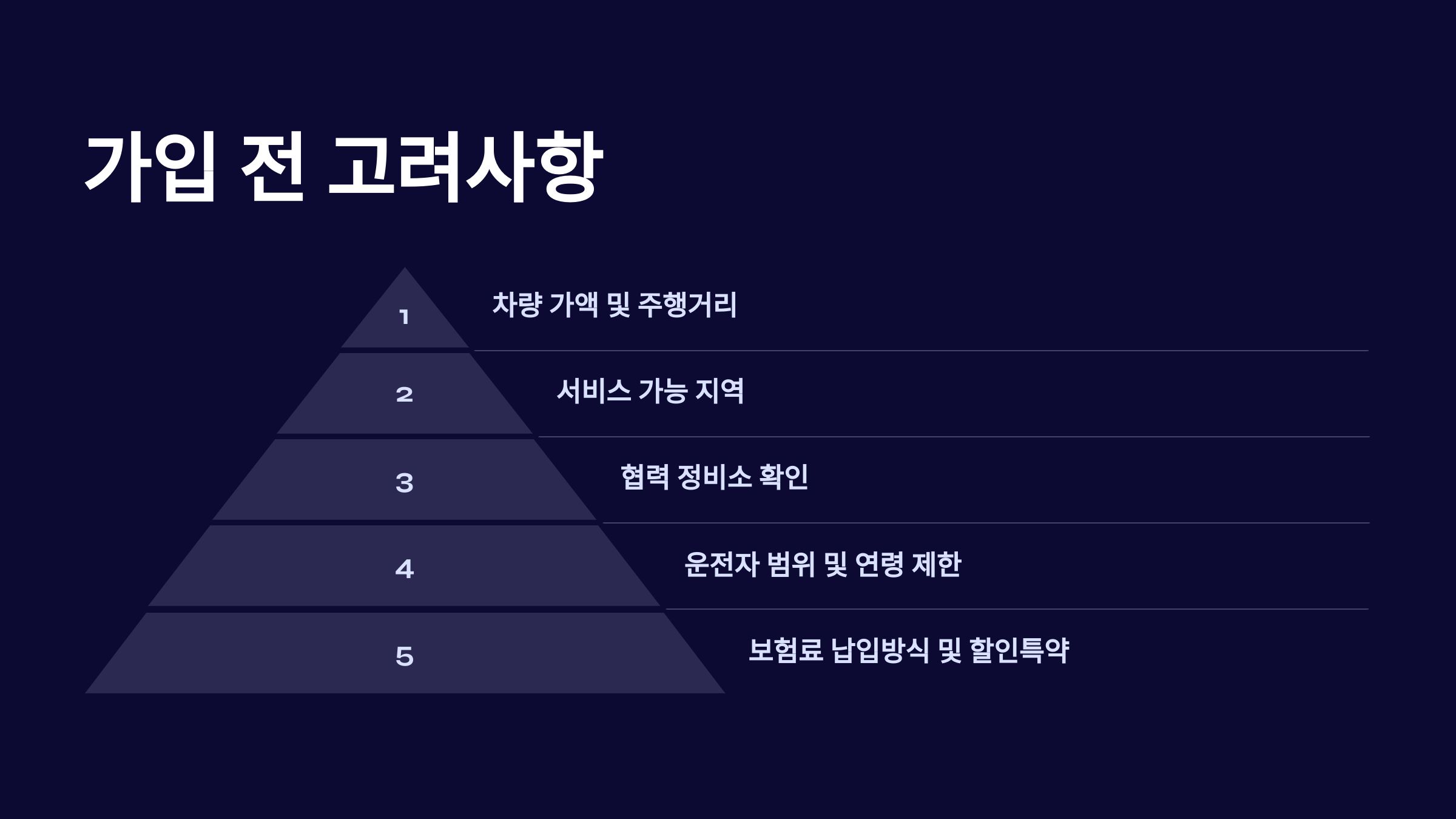 가입 전 고려사항

1

차량 가액 및 주행거리

2

서비스 가능 지역

3

협력 정비소 확인

4

운전자 범위 및 연령 제한

5

보험료 납입방식 및 할인특약